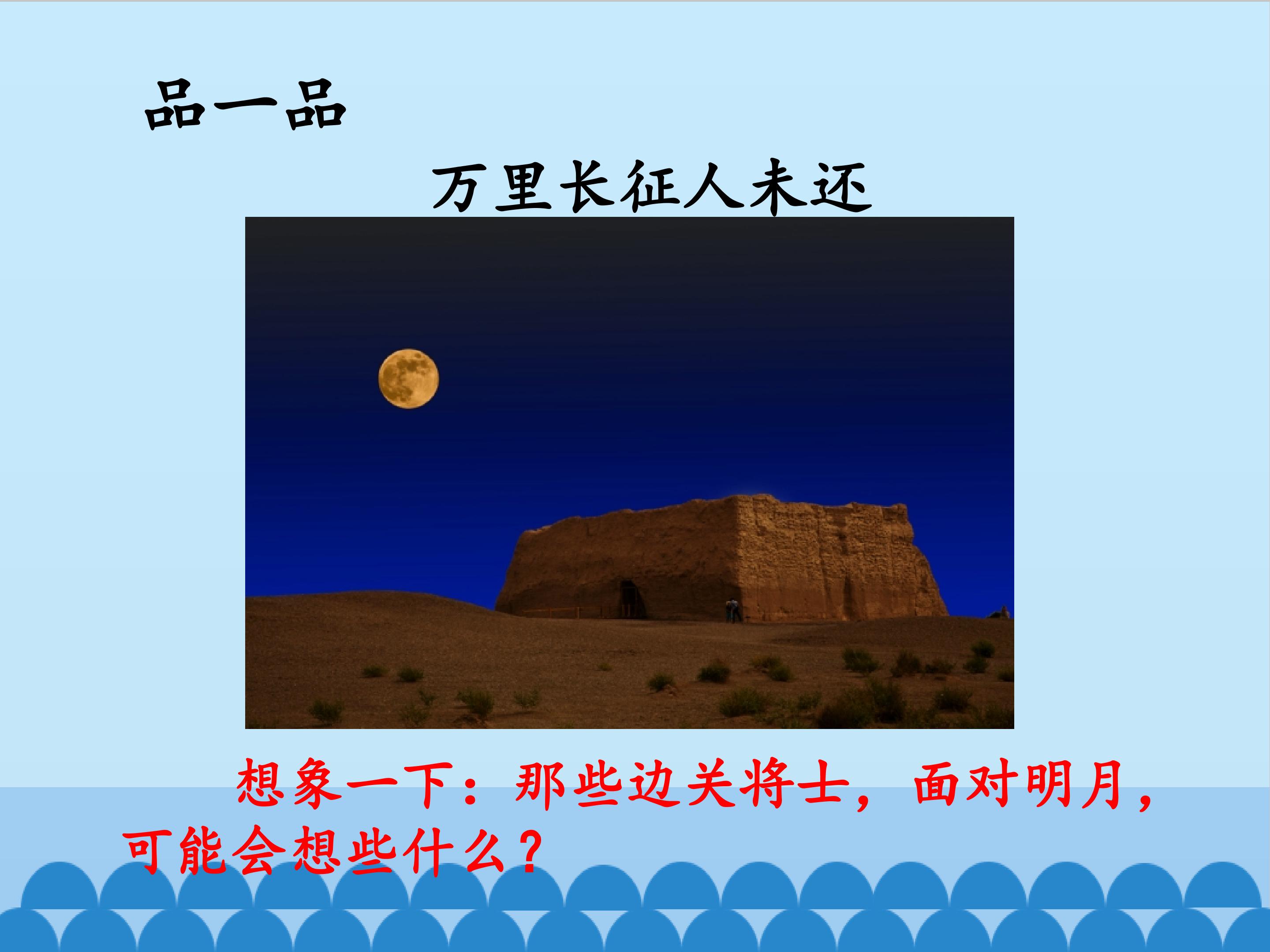 品一品

万里长征人未还

想象一下：那些边关将士，面对明月，可能会想些什么？